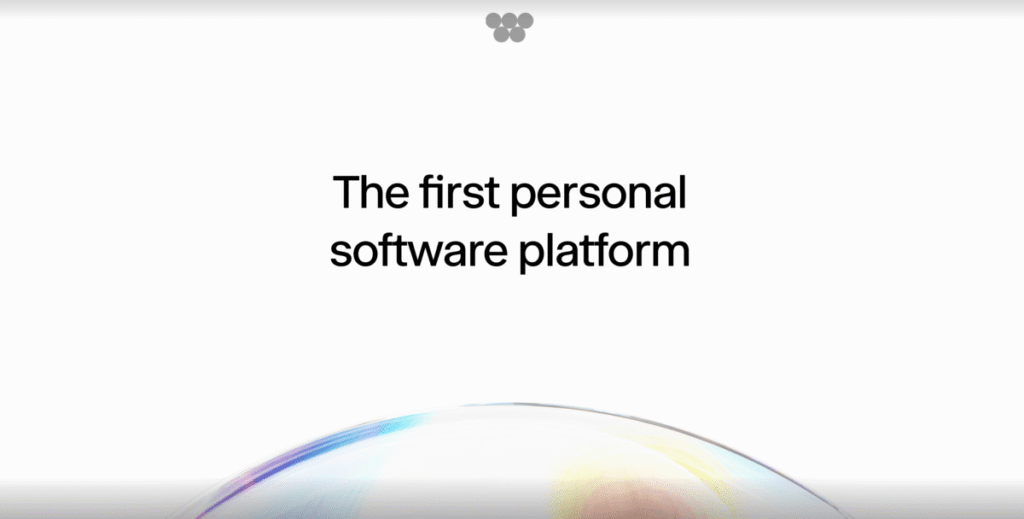 The first personal software platform